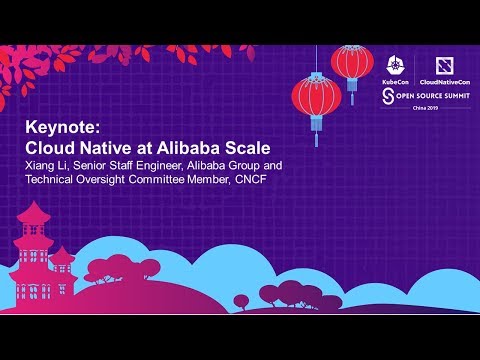 KubeCon
CloudNativeCon
OPEN SOURCE SUMMIT
China 2019

Keynote:
Cloud Native at Alibaba Scale
Xiang Li, Senior Staff Engineer, Alibaba Group and Technical Oversight Committee Member, CNCF